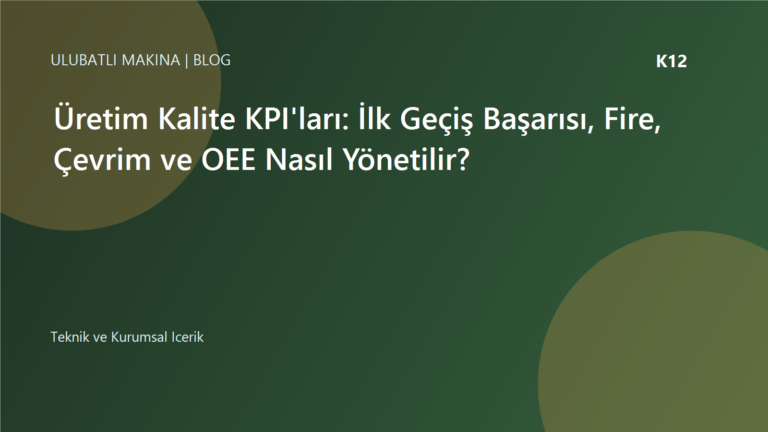 ULUBATLI MAKINA | BLOG

K12

Üretim Kalite KPI'ları: İlk Geçiş Başarısı, Fire, Çevrim ve OEE Nasıl Yönetilir?

Teknik ve Kurumsal Icerik